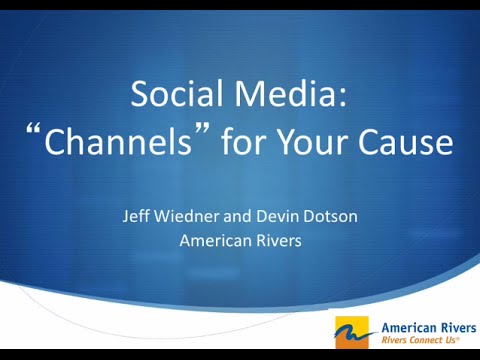 Social Media:
“Channels” for Your Cause

Jeff Wiedner and Devin Dotson
American Rivers

American Rivers
Rivers Connect Us®